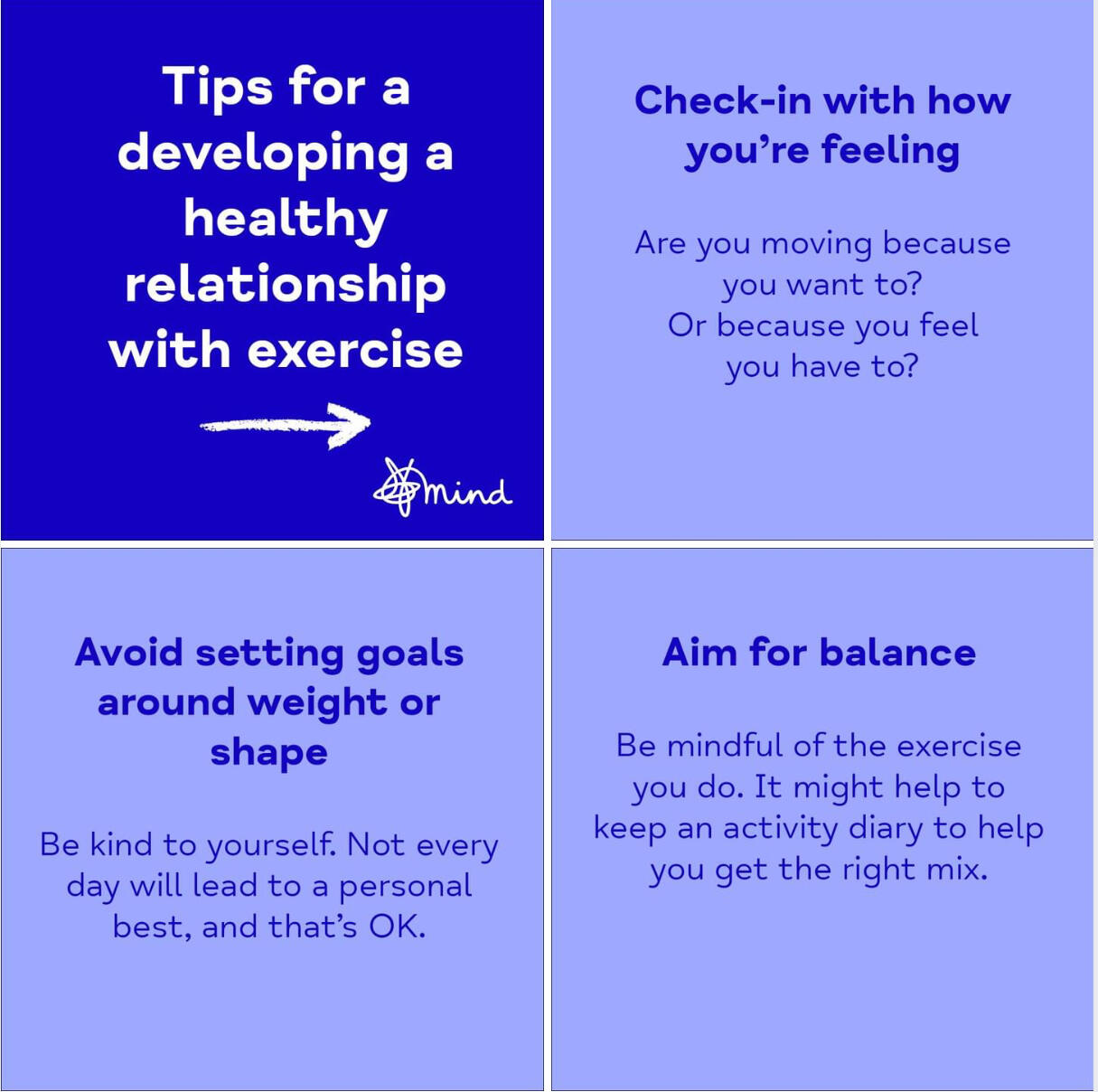 Tips for a developing a healthy relationship with exercise

mind

Check-in with how you're feeling

Are you moving because you want to?
Or because you feel you have to?

Avoid setting goals around weight or shape

Be kind to yourself. Not every day will lead to a personal best, and that's OK.

Aim for balance

Be mindful of the exercise you do. It might help to keep an activity diary to help you get the right mix.